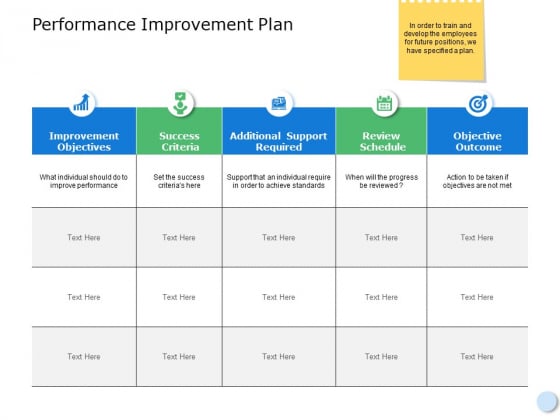 Performance Improvement Plan

In order to train and develop the employees for future positions, we have specified a plan.

| Improvement Objectives | Success Criteria | Additional Support Required | Review Schedule | Objective Outcome |
|---|---|---|---|---|
| What individual should do to improve performance | Set the success criteria's here | Support that an individual require in order to achieve standards | When will the progress be reviewed ? | Action to be taken if objectives are not met |
| Text Here | Text Here | Text Here | Text Here | Text Here |
| Text Here | Text Here | Text Here | Text Here | Text Here |
| Text Here | Text Here | Text Here | Text Here | Text Here |